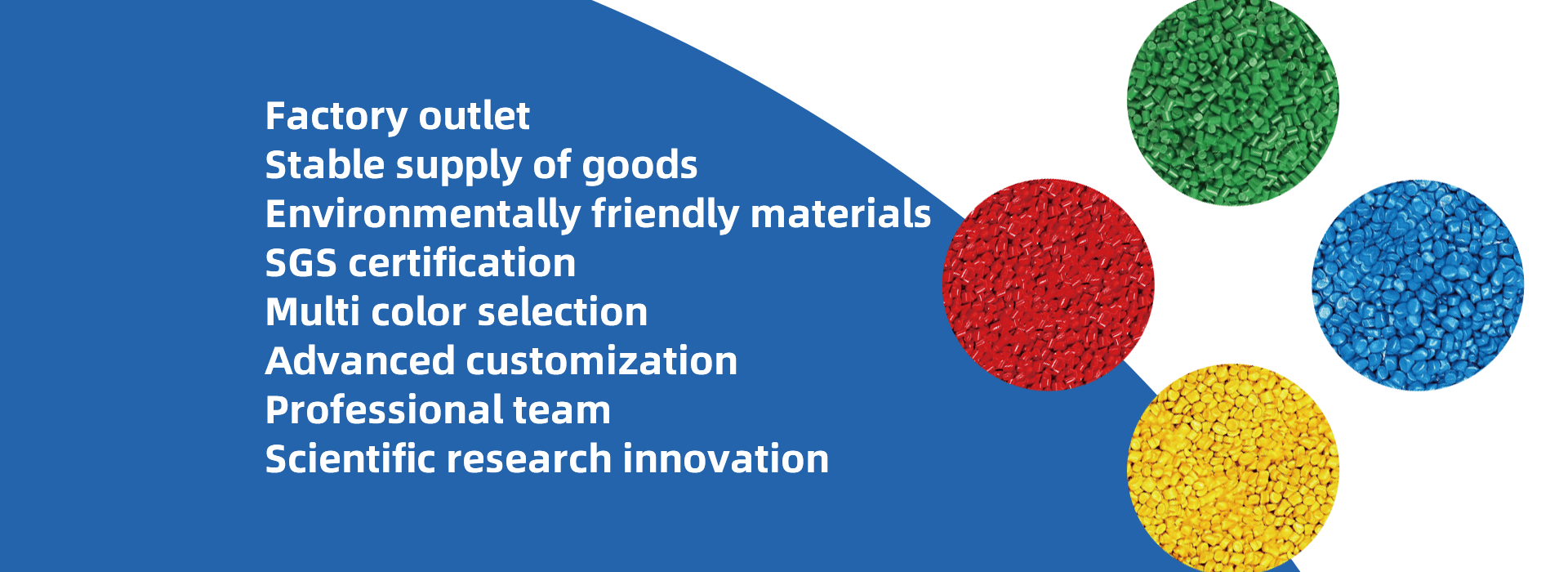 Factory outlet
Stable supply of goods
Environmentally friendly materials
SGS certification
Multi color selection
Advanced customization
Professional team
Scientific research innovation